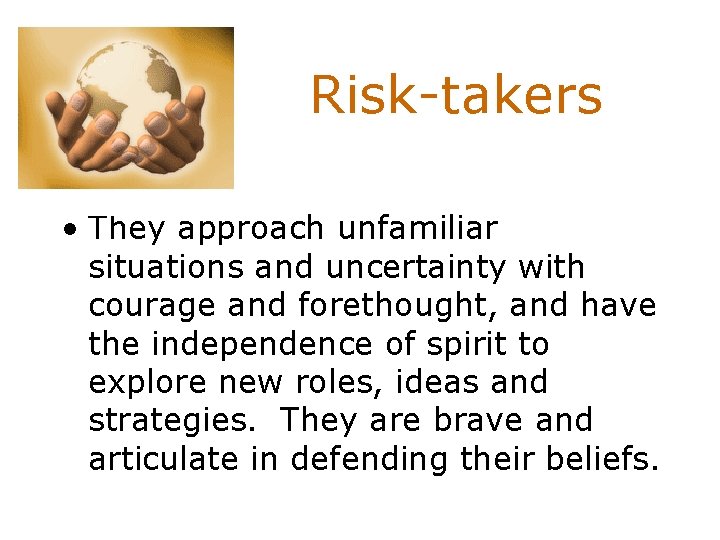 Risk-takers

• They approach unfamiliar situations and uncertainty with courage and forethought, and have the independence of spirit to explore new roles, ideas and strategies. They are brave and articulate in defending their beliefs.